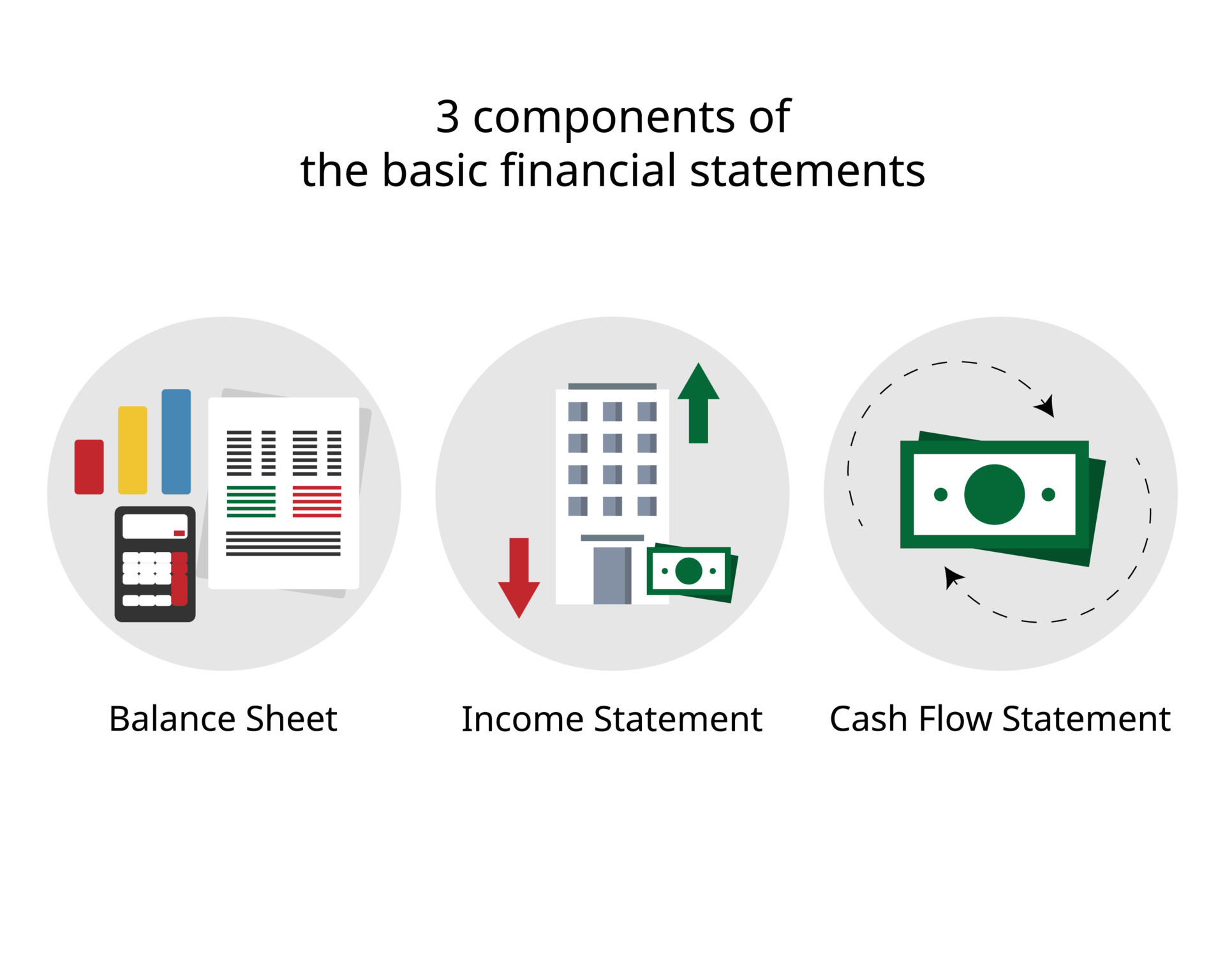 3 components of
the basic financial statements

Balance Sheet

Income Statement

Cash Flow Statement